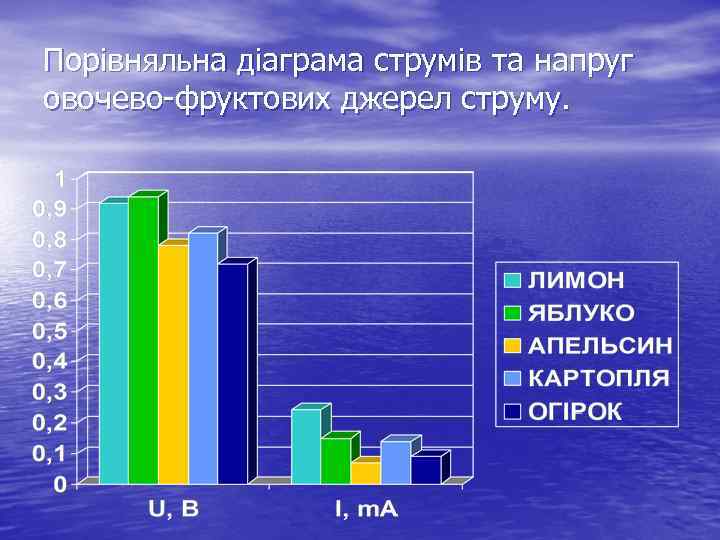 Порівняльна діаграма струмів та напруг овочево-фруктових джерел струму.

1
0,9
0,8
0,7
0,6
0,5
0,4
0,3
0,2
0,1
0

U, B
I, mA

ЛИМОН
ЯБЛУКО
АПЕЛЬСИН
КАРТОПЛЯ
ОГІРОК